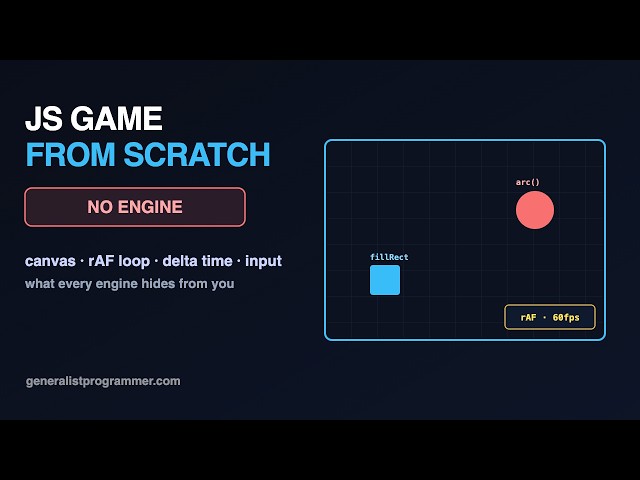 JS GAME
FROM SCRATCH

NO ENGINE

canvas · rAF loop · delta time · input
what every engine hides from you

generalistprogrammer.com

arc()

fillRect

rAF · 60fps